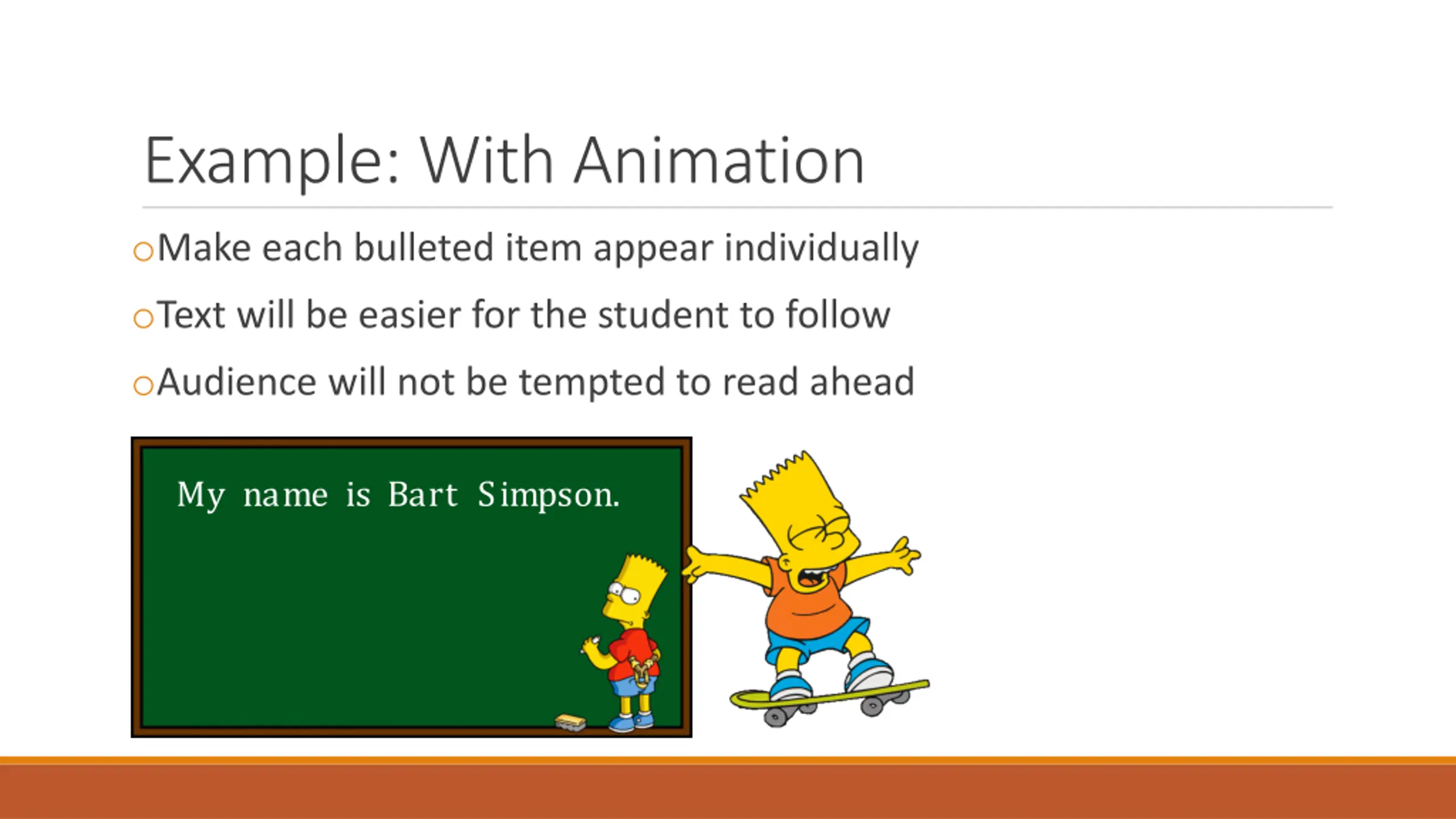 Example: With Animation

○Make each bulleted item appear individually

○Text will be easier for the student to follow

○Audience will not be tempted to read ahead

My name is Bart Simpson.